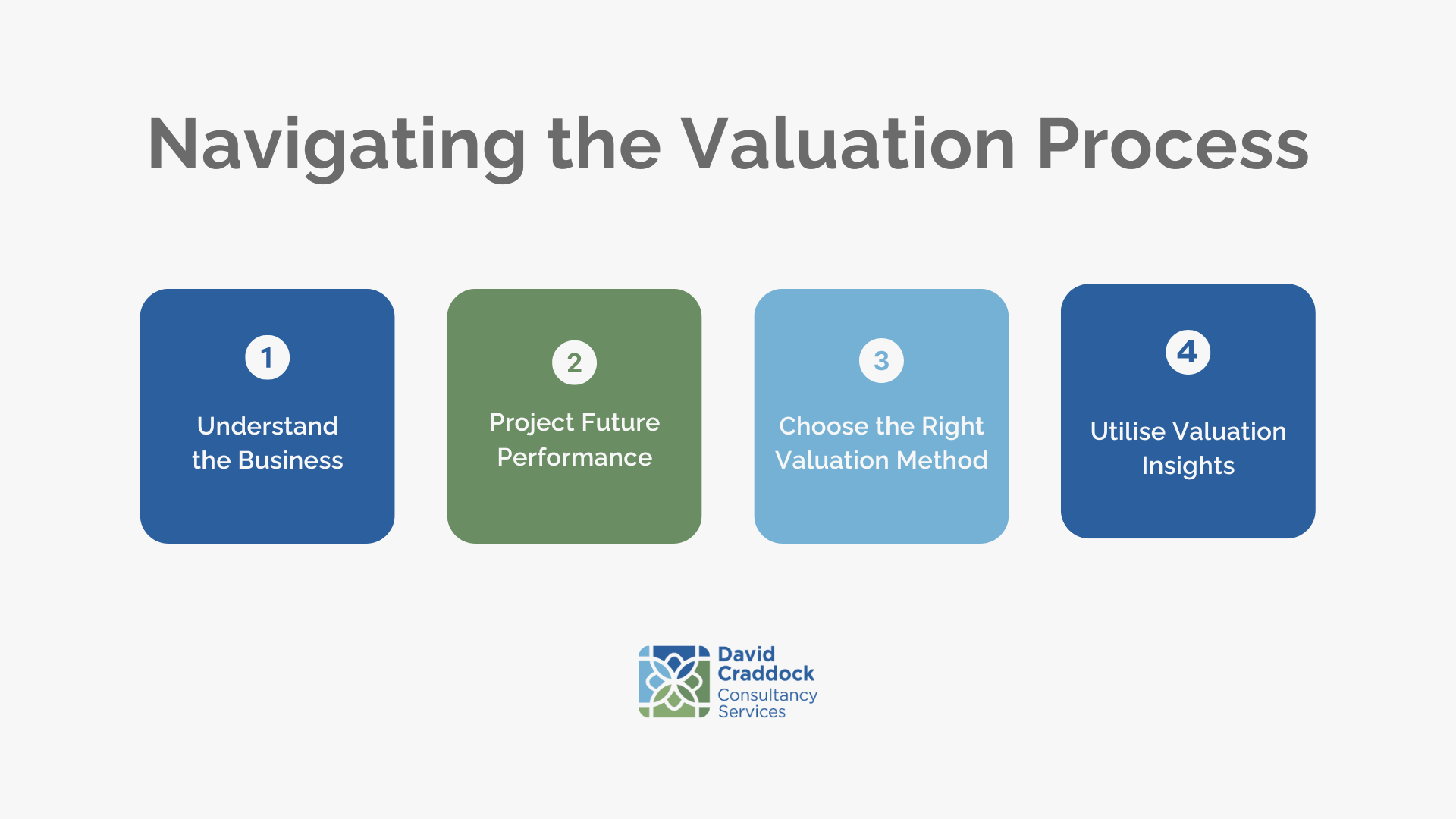 Navigating the Valuation Process

1
Understand the Business

2
Project Future Performance

3
Choose the Right Valuation Method

4
Utilise Valuation Insights

David Craddock
Consultancy Services